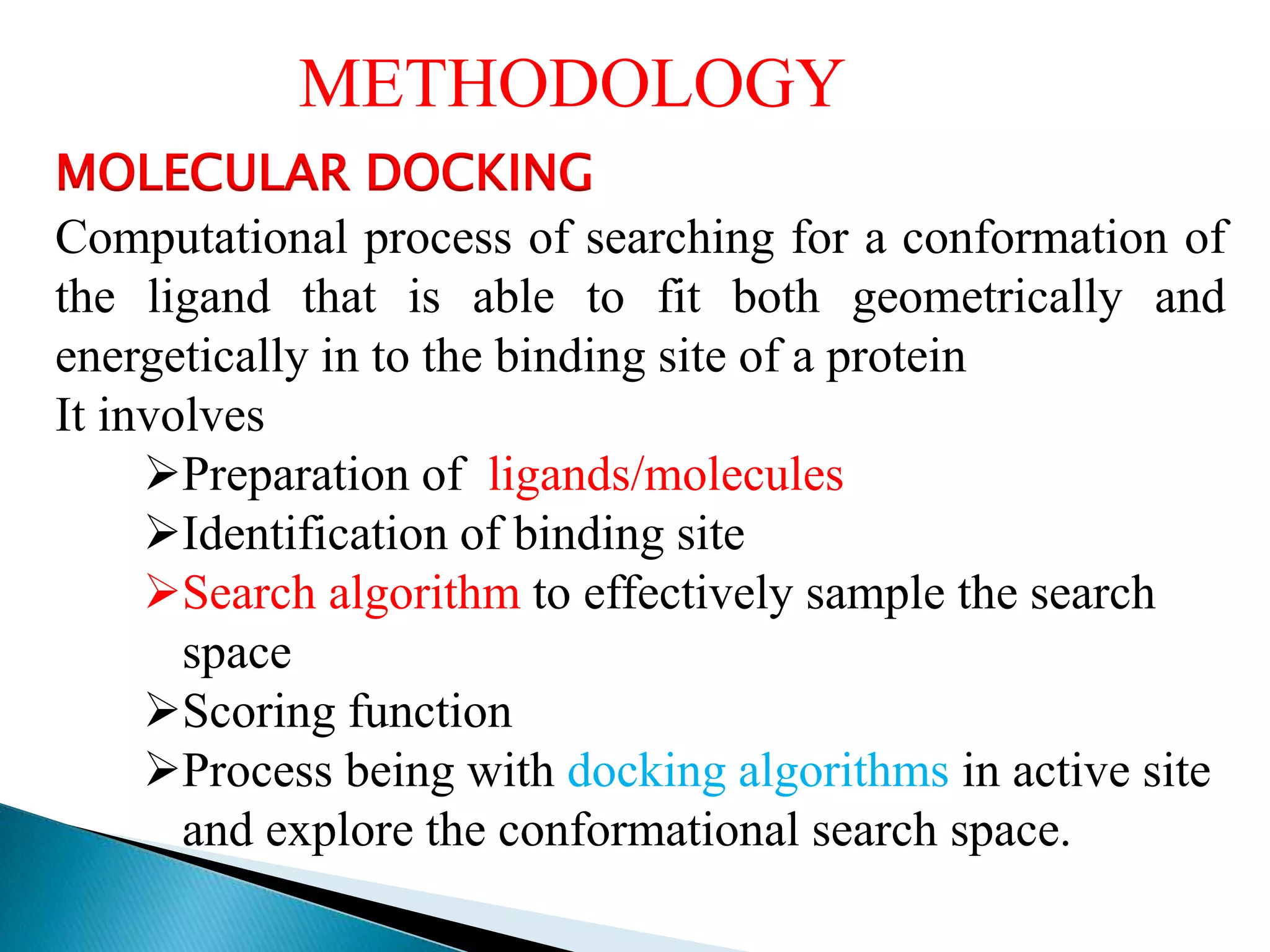 METHODOLOGY

MOLECULAR DOCKING

Computational process of searching for a conformation of the ligand that is able to fit both geometrically and energetically in to the binding site of a protein

It involves

➢Preparation of ligands/molecules
➢Identification of binding site
➢Search algorithm to effectively sample the search space
➢Scoring function
➢Process being with docking algorithms in active site and explore the conformational search space.